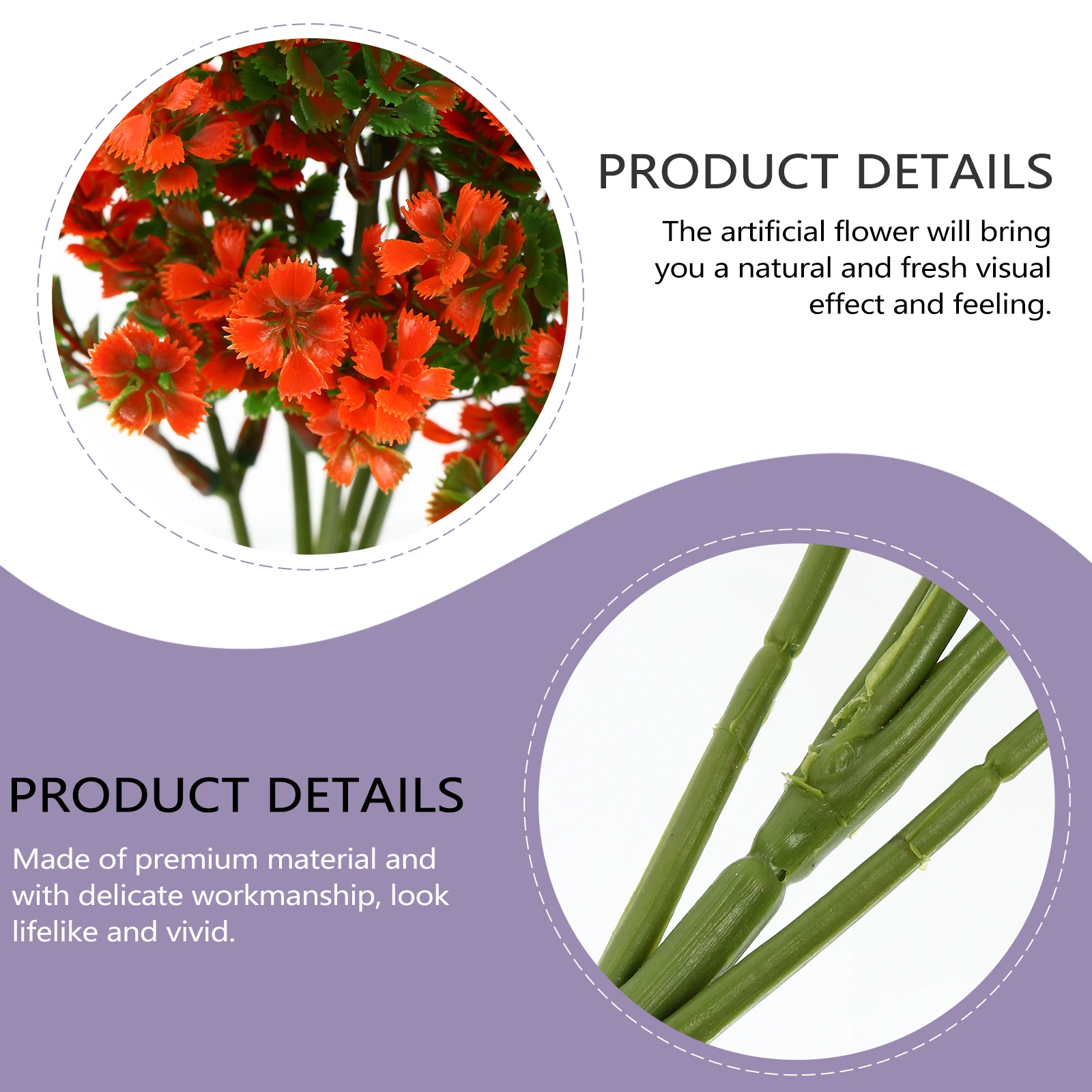 PRODUCT DETAILS

The artificial flower will bring you a natural and fresh visual effect and feeling.

PRODUCT DETAILS

Made of premium material and with delicate workmanship, look lifelike and vivid.